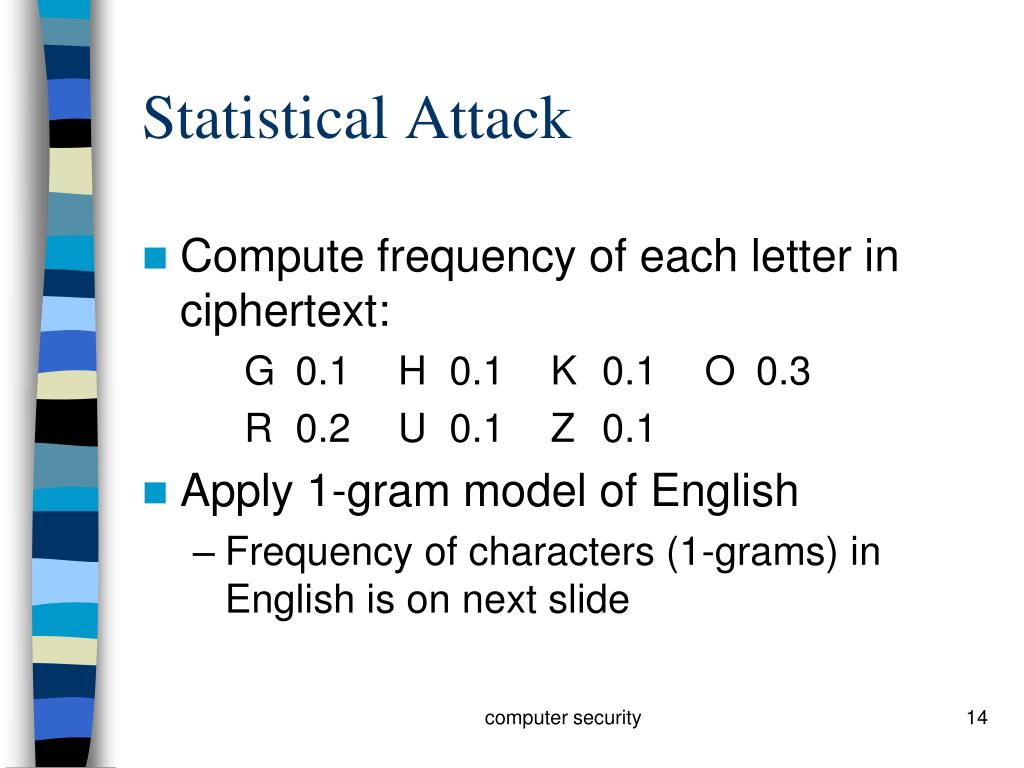 Statistical Attack

Compute frequency of each letter in ciphertext:

G 0.1 H 0.1 K 0.1 O 0.3
R 0.2 U 0.1 Z 0.1

Apply 1-gram model of English

– Frequency of characters (1-grams) in English is on next slide

computer security

14